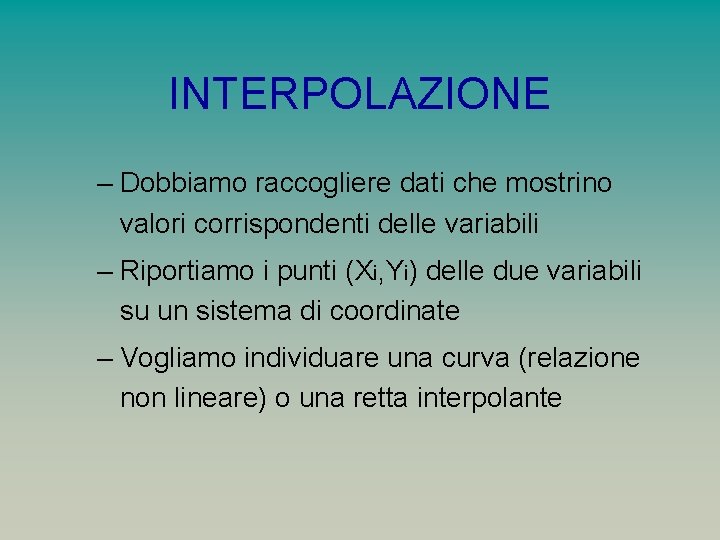 INTERPOLAZIONE

– Dobbiamo raccogliere dati che mostrino valori corrispondenti delle variabili

– Riportiamo i punti $(X_i,Y_i)$ delle due variabili su un sistema di coordinate

– Vogliamo individuare una curva (relazione non lineare) o una retta interpolante